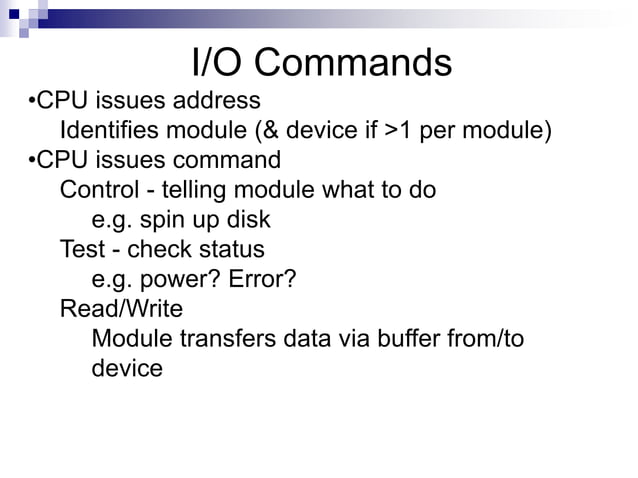 I/O Commands

•CPU issues address
Identifies module (& device if >1 per module)
•CPU issues command
Control - telling module what to do
e.g. spin up disk
Test - check status
e.g. power? Error?
Read/Write
Module transfers data via buffer from/to device